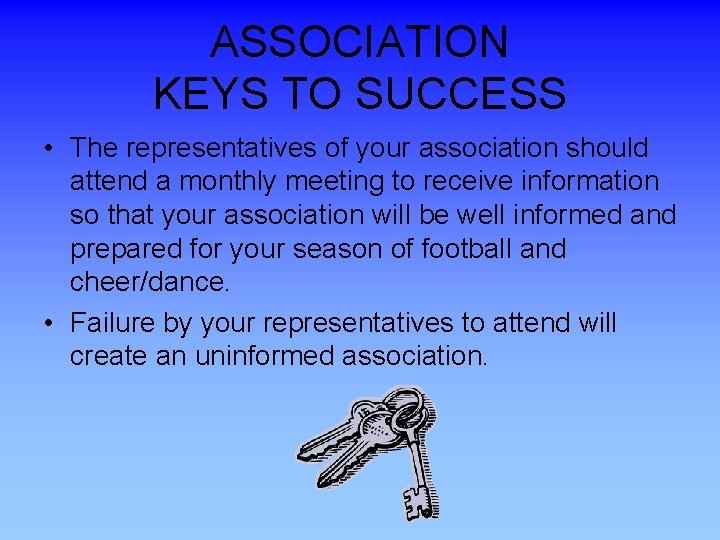 ASSOCIATION
KEYS TO SUCCESS

• The representatives of your association should attend a monthly meeting to receive information so that your association will be well informed and prepared for your season of football and cheer/dance.

• Failure by your representatives to attend will create an uninformed association.